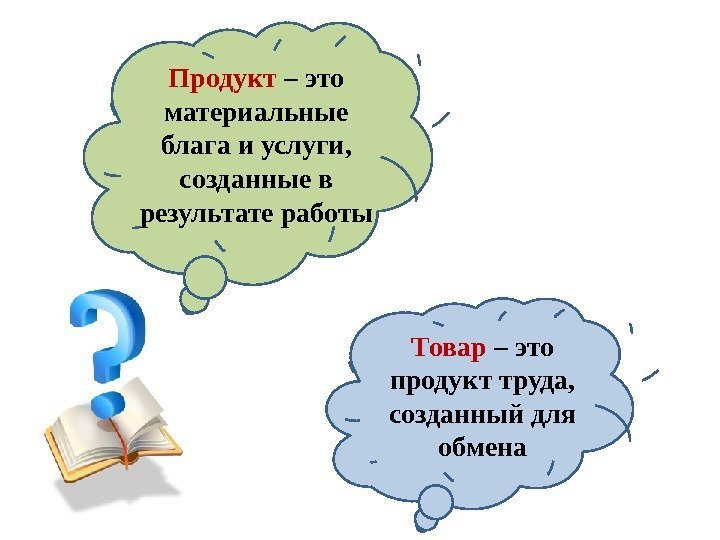 Продукт – это материальные блага и услуги, созданные в результате работы

Товар – это продукт труда, созданный для обмена